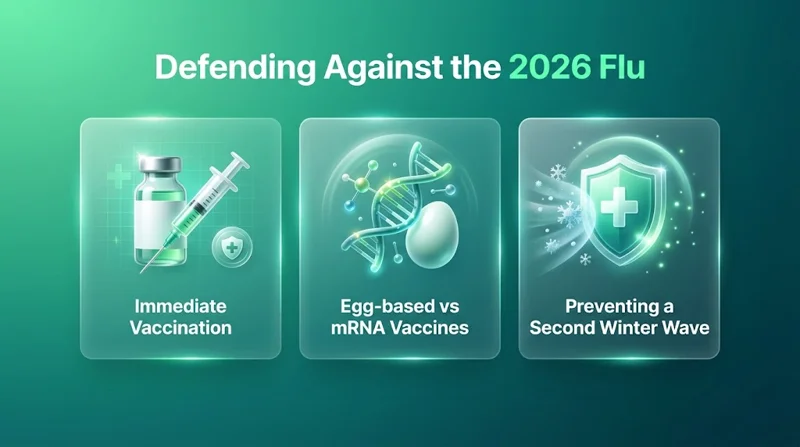 Defending Against the 2026 Flu

Immediate Vaccination

Egg-based vs mRNA Vaccines

Preventing a Second Winter Wave